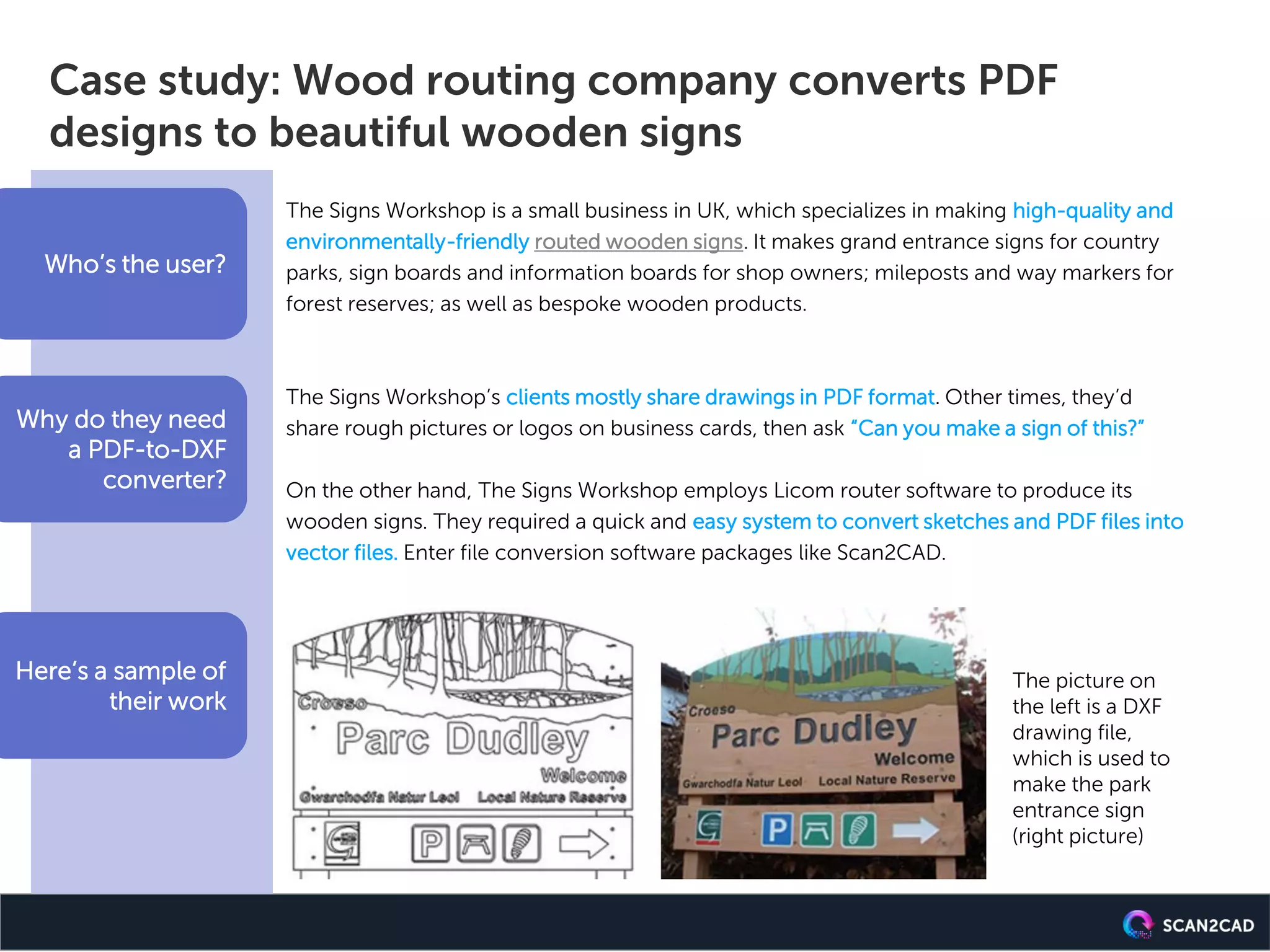 Case study: Wood routing company converts PDF designs to beautiful wooden signs

Who's the user?

The Signs Workshop is a small business in UK, which specializes in making high-quality and environmentally-friendly routed wooden signs. It makes grand entrance signs for country parks, sign boards and information boards for shop owners; mileposts and way markers for forest reserves; as well as bespoke wooden products.

Why do they need a PDF-to-DXF converter?

The Signs Workshop's clients mostly share drawings in PDF format. Other times, they'd share rough pictures or logos on business cards, then ask "Can you make a sign of this?"

On the other hand, The Signs Workshop employs Licom router software to produce its wooden signs. They required a quick and easy system to convert sketches and PDF files into vector files. Enter file conversion software packages like Scan2CAD.

Here's a sample of their work

Croeso
Parc Dudley
Welcome
Gwarchodfa Natur Leol Local Nature Reserve
P

Croeso
Parc Dudley
Welcome
Gwarchodfa Natur Leol Local Nature Reserve
P

The picture on the left is a DXF drawing file, which is used to make the park entrance sign (right picture)

SCAN2CAD